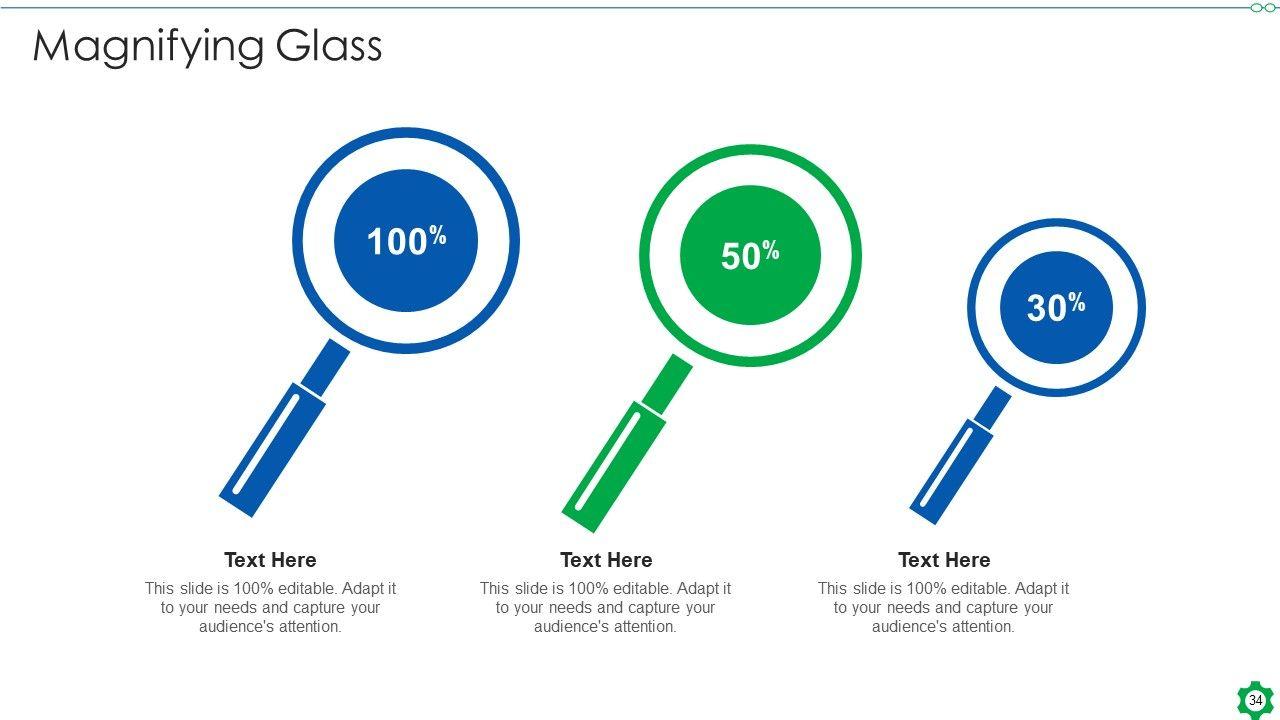 Magnifying Glass

100%

50%

30%

Text Here
This slide is 100% editable. Adapt it to your needs and capture your audience's attention.

Text Here
This slide is 100% editable. Adapt it to your needs and capture your audience's attention.

Text Here
This slide is 100% editable. Adapt it to your needs and capture your audience's attention.

34